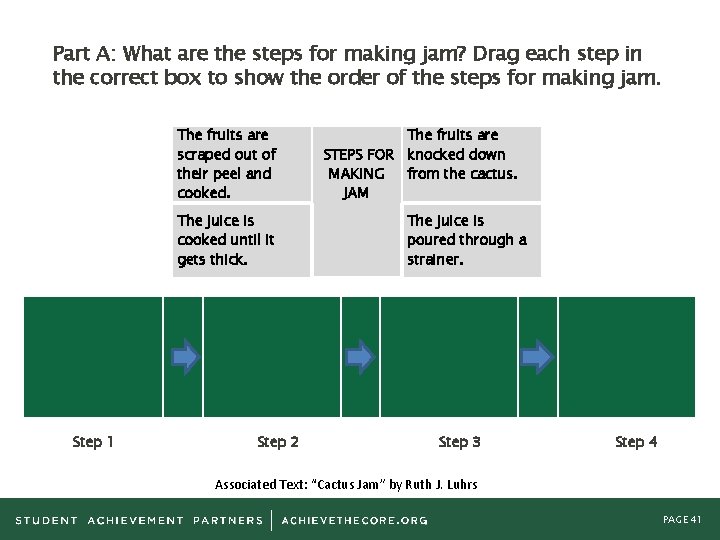 Part A: What are the steps for making jam? Drag each step in the correct box to show the order of the steps for making jam.

The fruits are scraped out of their peel and cooked.

STEPS FOR MAKING JAM

The fruits are knocked down from the cactus.

The juice is cooked until it gets thick.

The juice is poured through a strainer.

Step 1

Step 2

Step 3

Step 4

Associated Text: "Cactus Jam" by Ruth J. Luhrs

STUDENT ACHIEVEMENT PARTNERS | ACHIEVETHECORE.ORG

PAGE 41